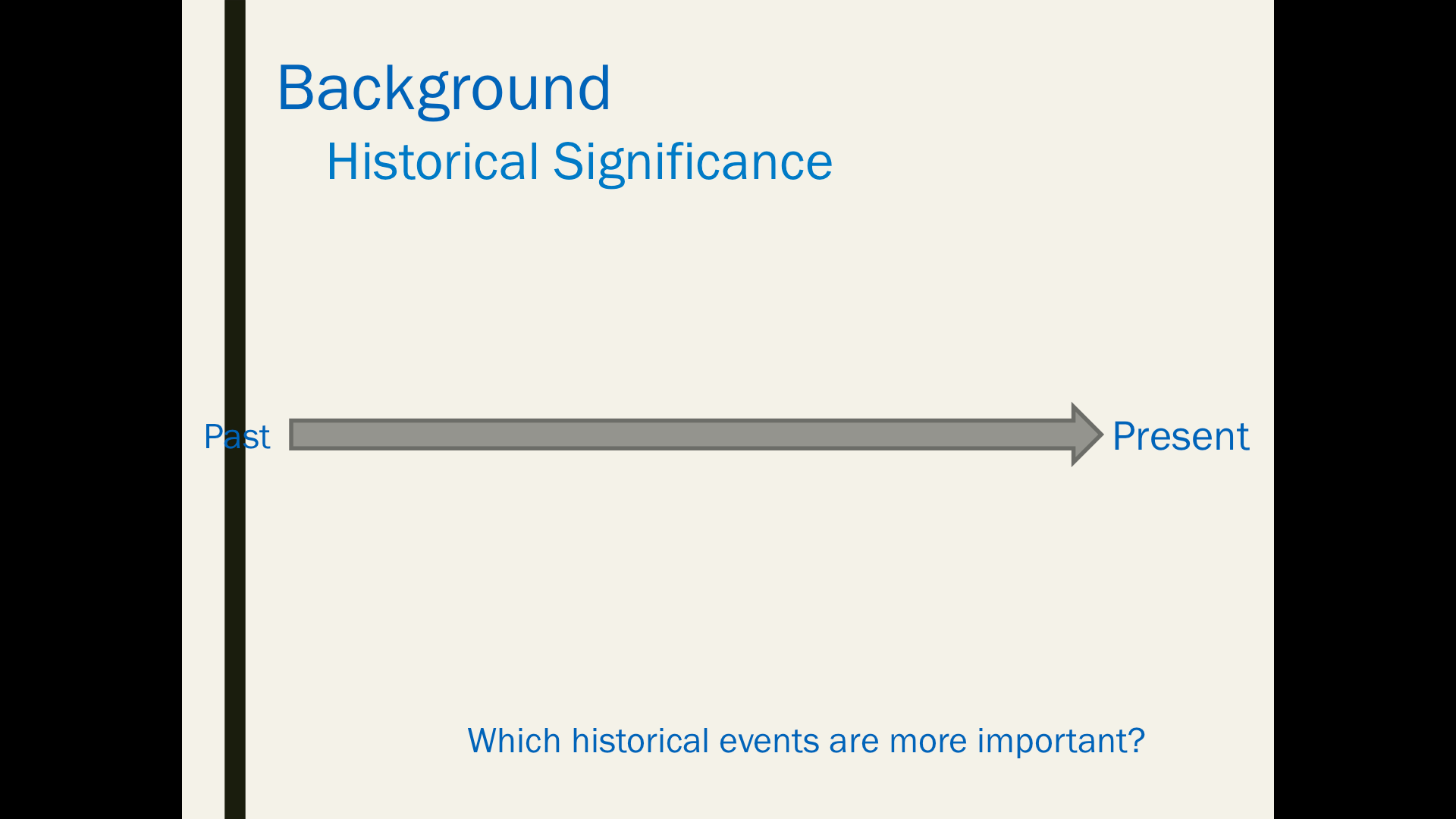 Background

Historical Significance

Past

Present

Which historical events are more important?